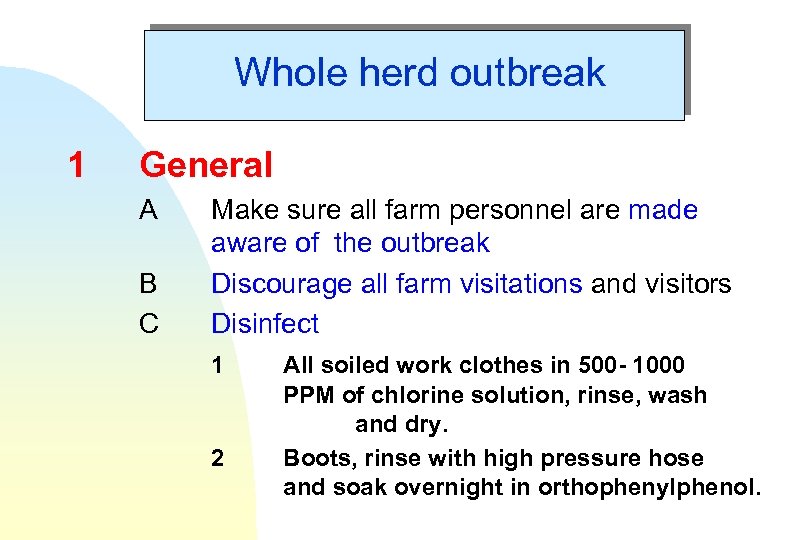 Whole herd outbreak

1 General

A Make sure all farm personnel are made aware of the outbreak

B Discourage all farm visitations and visitors

C Disinfect

1 All soiled work clothes in 500- 1000 PPM of chlorine solution, rinse, wash and dry.

2 Boots, rinse with high pressure hose and soak overnight in orthophenylphenol.